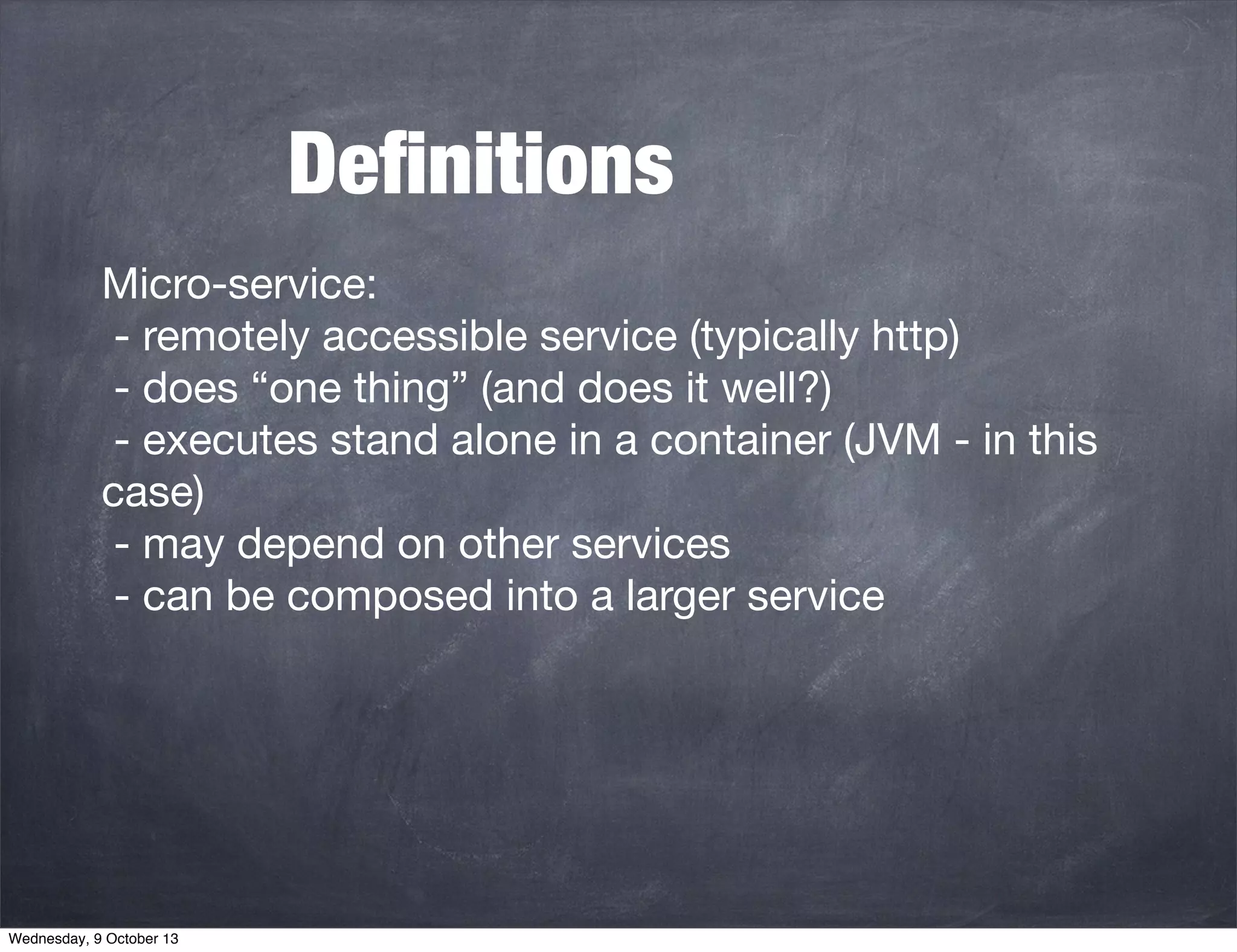 Definitions

Micro-service:
- remotely accessible service (typically http)
- does “one thing” (and does it well?)
- executes stand alone in a container (JVM - in this case)
- may depend on other services
- can be composed into a larger service

Wednesday, 9 October 13